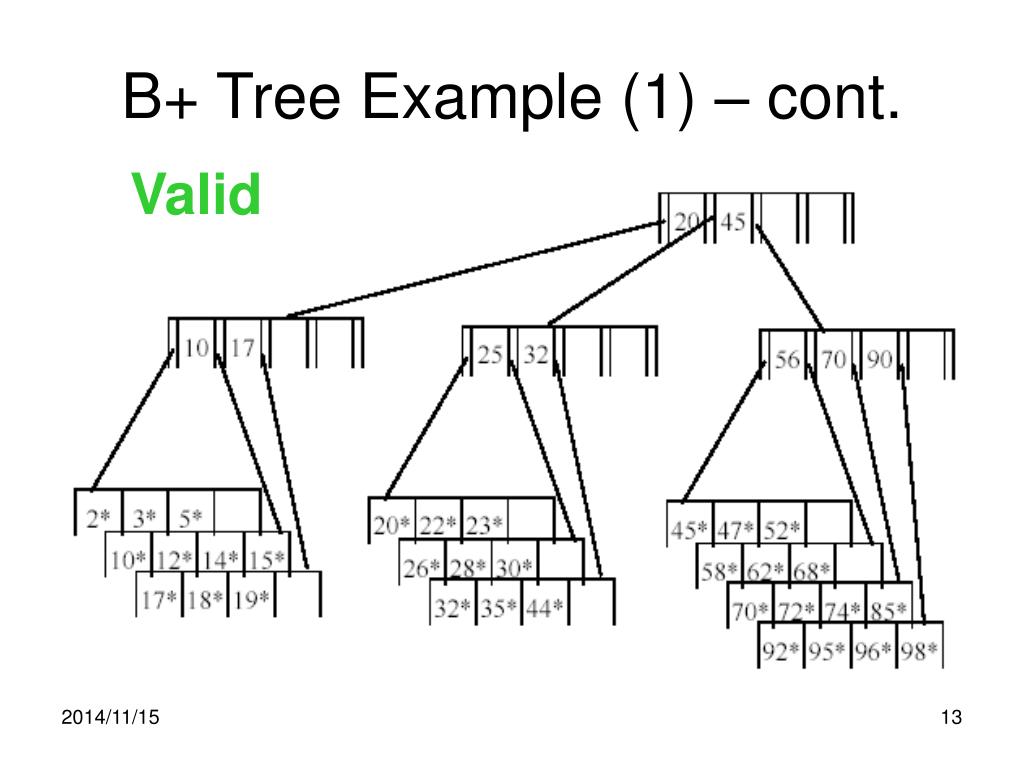 B+ Tree Example (1) – cont.

Valid

20 45

10 17

25 32

56 70 90

2* 3* 5*

10* 12* 14* 15*

17* 18* 19*

20* 22* 23*

26* 28* 30*

32* 35* 44*

45* 47* 52*

58* 62* 68*

70* 72* 74* 85*

92* 95* 96* 98*

2014/11/15

13